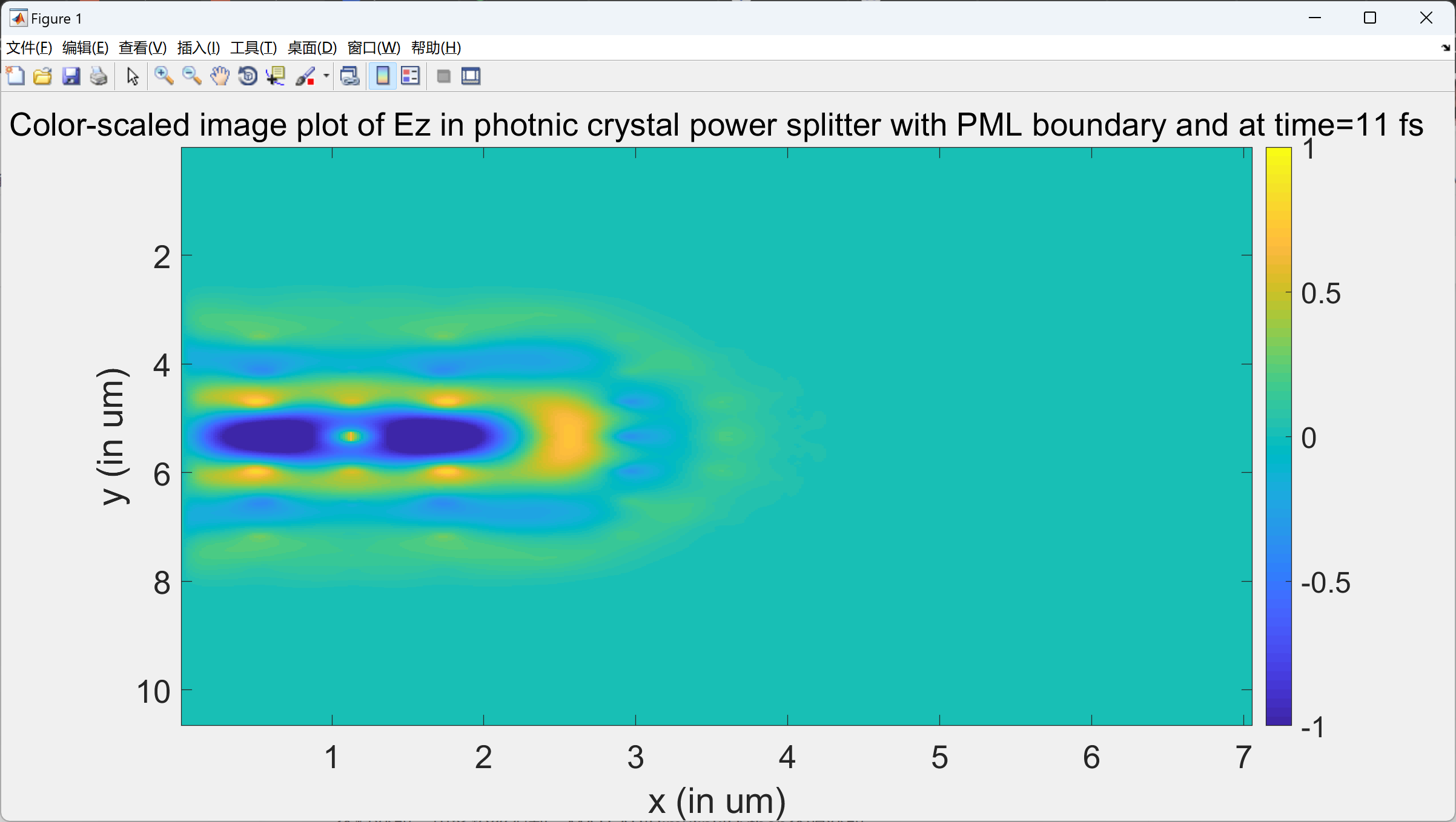 Figure 1

文件(F) 编辑(E) 查看(V) 插入(I) 工具(T) 桌面(D) 窗口(W) 帮助(H)

Color-scaled image plot of Ez in photnic crystal power splitter with PML boundary and at time=11 fs

y (in um)

2
4
6
8
10

1
2
3
4
5
6
7

x (in um)

1
0.5
0
-0.5
-1